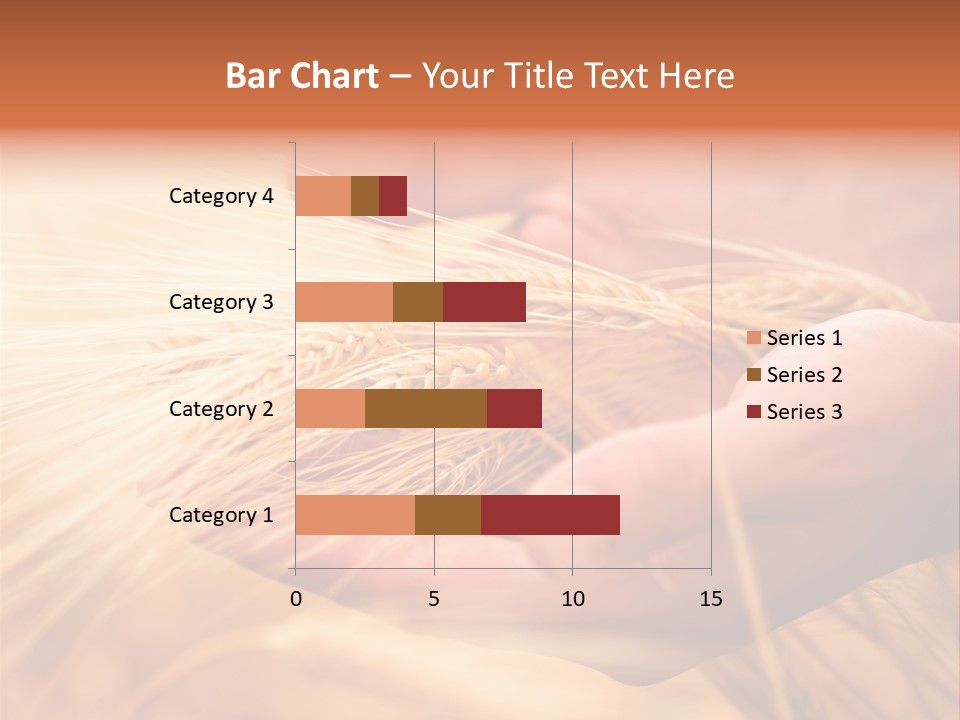 Bar Chart – Your Title Text Here

Category 4
Category 3
Category 2
Category 1

0
5
10
15

Series 1
Series 2
Series 3